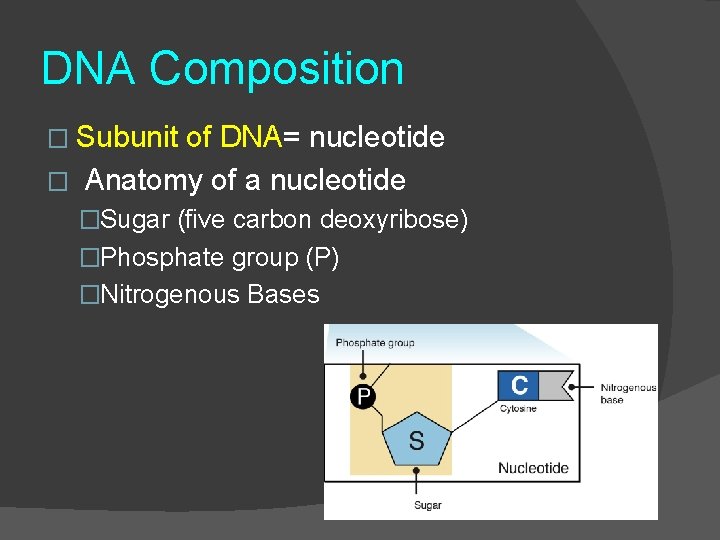 DNA Composition

□ Subunit of DNA= nucleotide

□ Anatomy of a nucleotide

□Sugar (five carbon deoxyribose)

□Phosphate group (P)

□Nitrogenous Bases

Phosphate group

P

S

C

Cytosine

Nitrogenous base

Nucleotide

Sugar